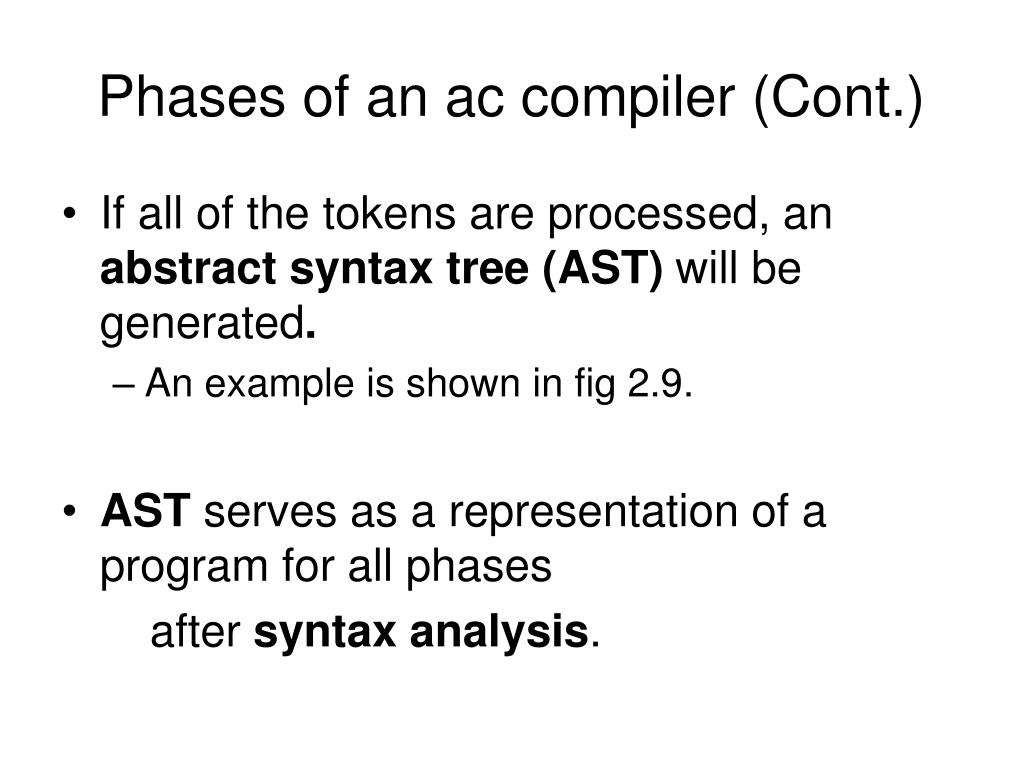 Phases of an ac compiler (Cont.)

• If all of the tokens are processed, an abstract syntax tree (AST) will be generated.
– An example is shown in fig 2.9.

• AST serves as a representation of a program for all phases
after syntax analysis.